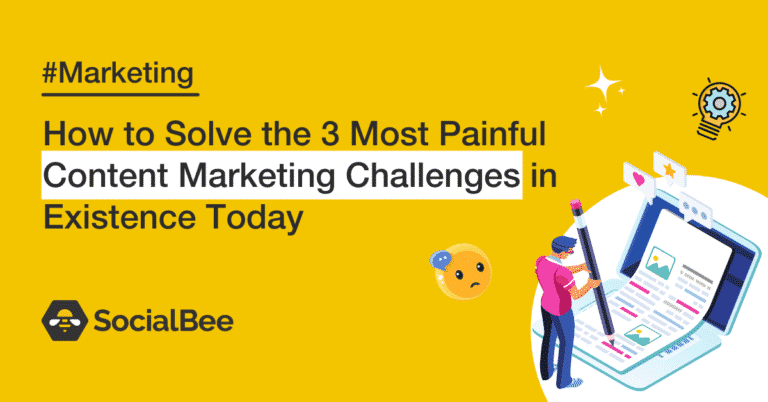 #Marketing

How to Solve the 3 Most Painful Content Marketing Challenges in Existence Today

SocialBee